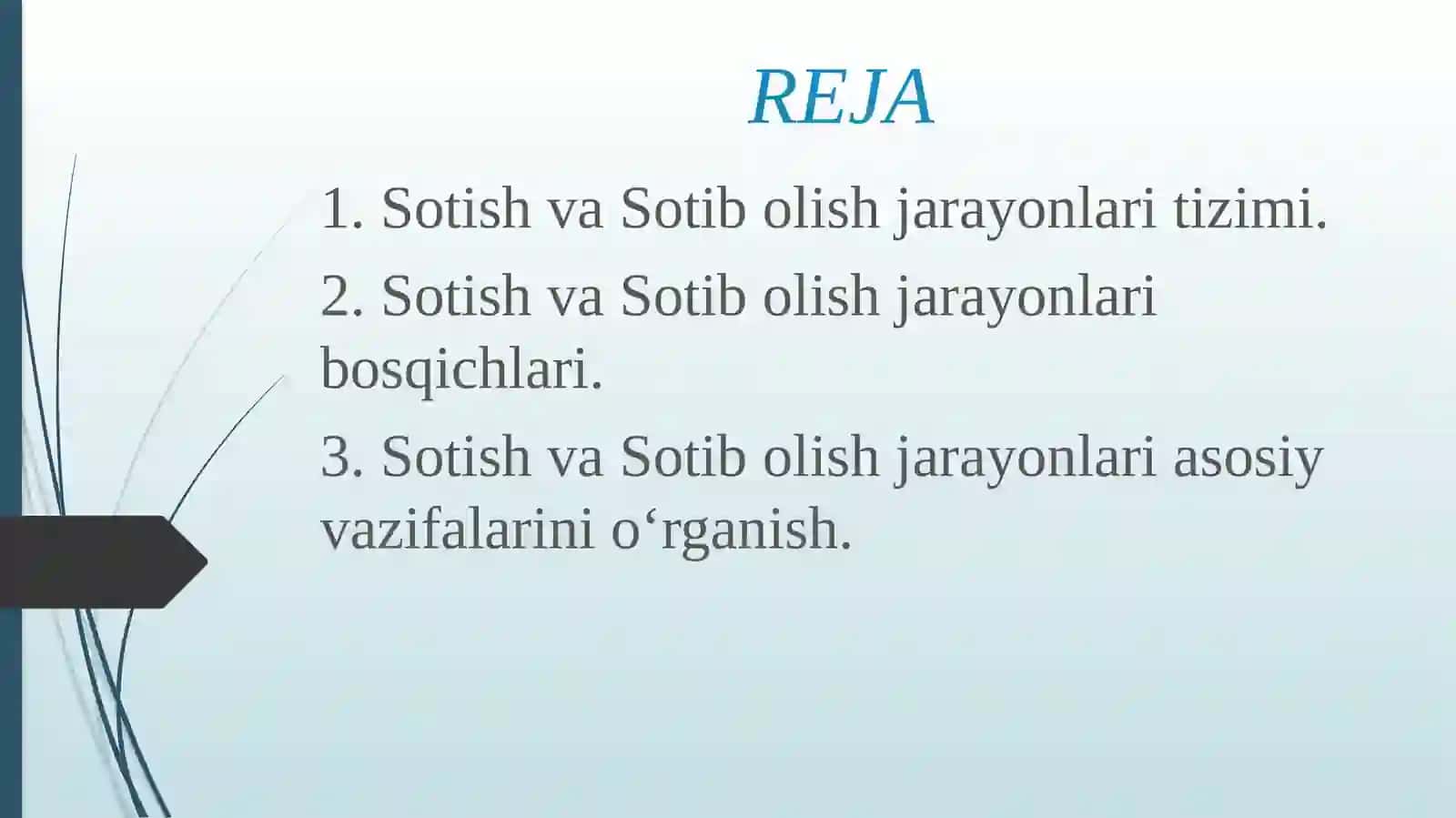 REJA

1. Sotish va Sotib olish jarayonlari tizimi.

2. Sotish va Sotib olish jarayonlari bosqichlari.

3. Sotish va Sotib olish jarayonlari asosiy vazifalarini o‘rganish.